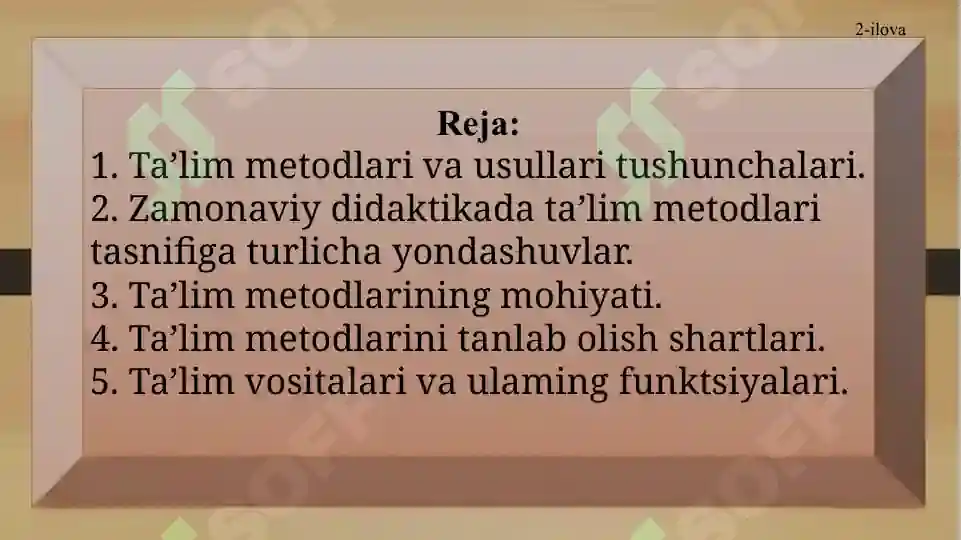 2-ilova

Reja:
1. Ta’lim metodlari va usullari tushunchalari.
2. Zamonaviy didaktikada ta’lim metodlari tasnifiga turlicha yondashuvlar.
3. Ta’lim metodlarining mohiyati.
4. Ta’lim metodlarini tanlab olish shartlari.
5. Ta’lim vositalari va ulaming funktsiyalari.